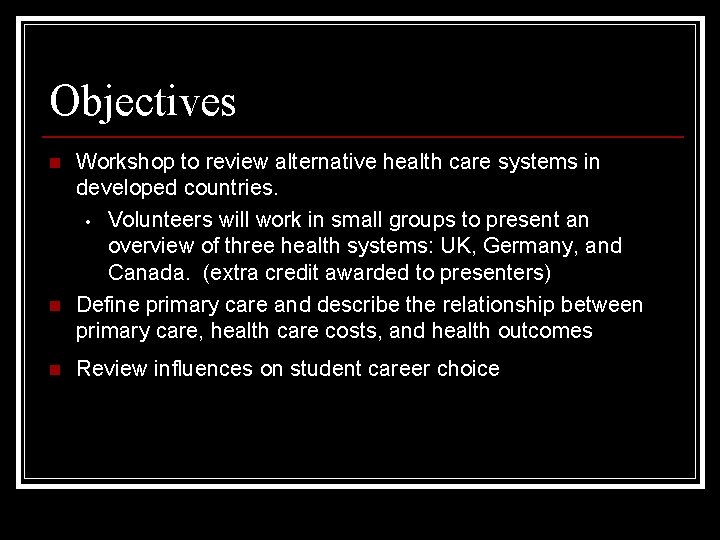 Objectives

• Workshop to review alternative health care systems in developed countries.

• Volunteers will work in small groups to present an overview of three health systems: UK, Germany, and Canada. (extra credit awarded to presenters)

• Define primary care and describe the relationship between primary care, health care costs, and health outcomes

• Review influences on student career choice